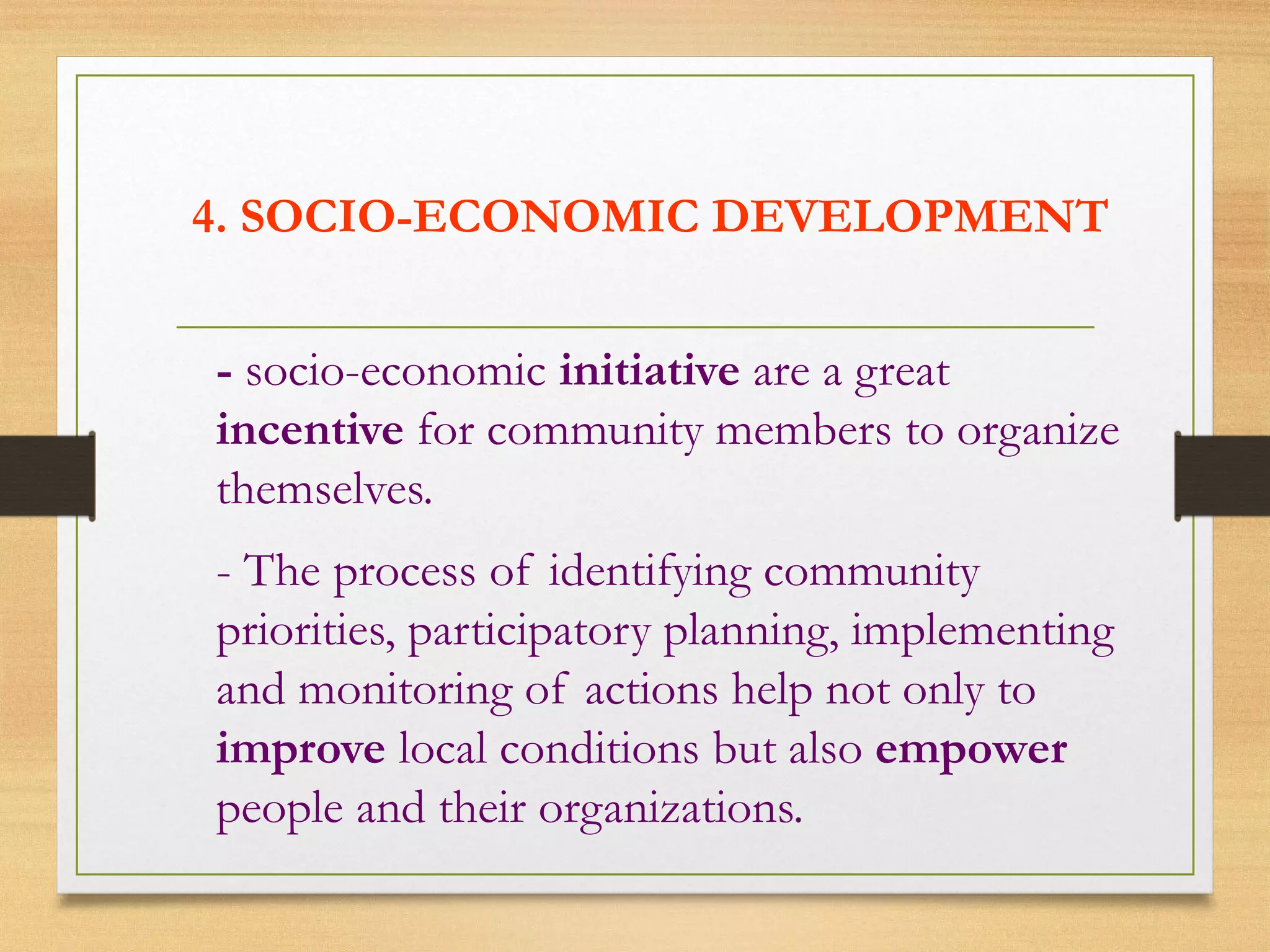 4. SOCIO-ECONOMIC DEVELOPMENT

- socio-economic initiative are a great incentive for community members to organize themselves.

- The process of identifying community priorities, participatory planning, implementing and monitoring of actions help not only to improve local conditions but also empower people and their organizations.